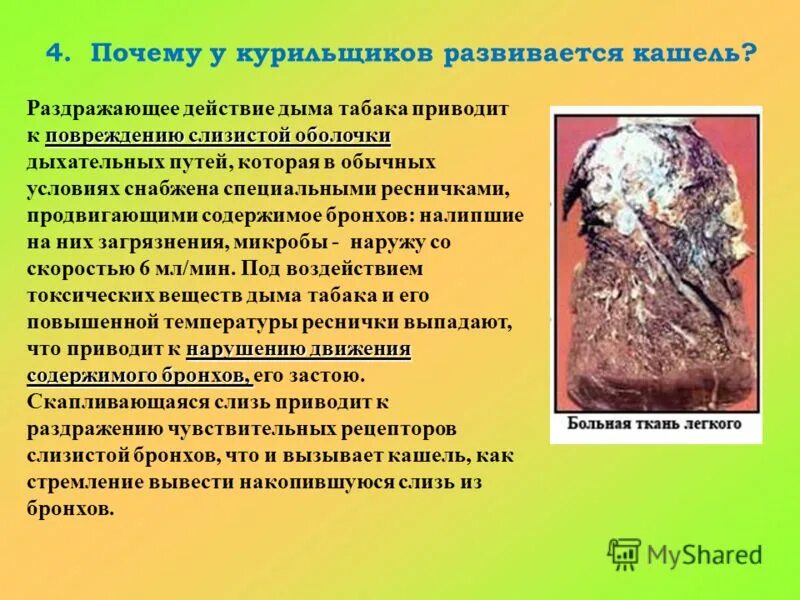 4. Почему у курильщиков развивается кашель?

Раздражающее действие дыма табака приводит к повреждению слизистой оболочки дыхательных путей, которая в обычных условиях снабжена специальными ресничками, продвигающими содержимое бронхов: налипшие на них загрязнения, микробы - наружу со скоростью 6 мл/мин. Под воздействием токсических веществ дыма табака и его повышенной температуры реснички выпадают, что приводит к нарушению движения содержимого бронхов, его застою. Скапливающаяся слизь приводит к раздражению чувствительных рецепторов слизистой бронхов, что и вызывает кашель, как стремление вывести накопившуюся слизь из бронхов.

Больная ткань легкого

MyShared